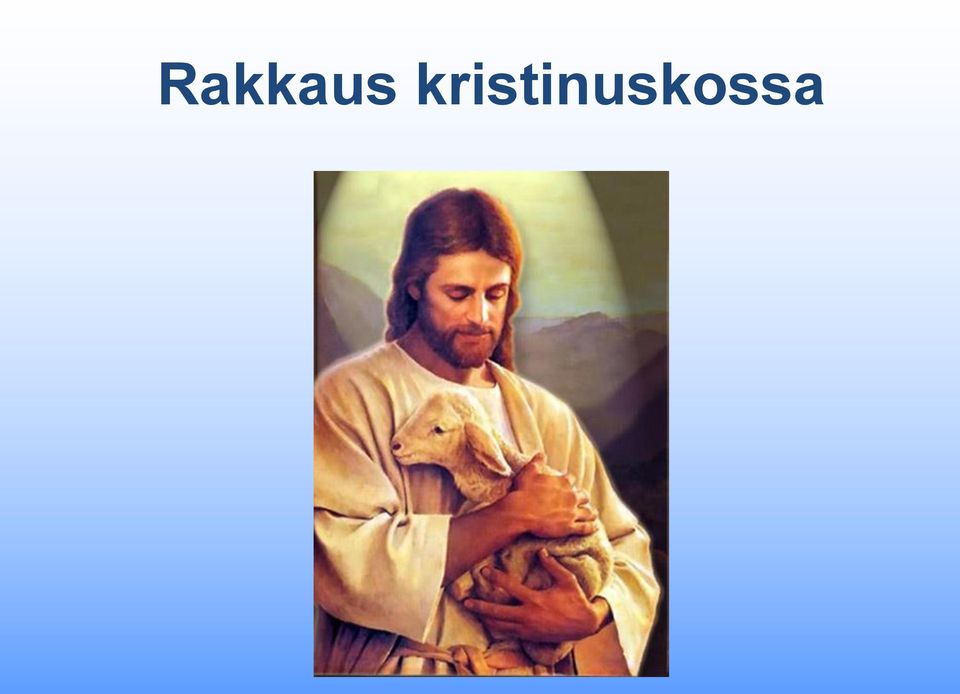 Rakkaus kristinuskossa